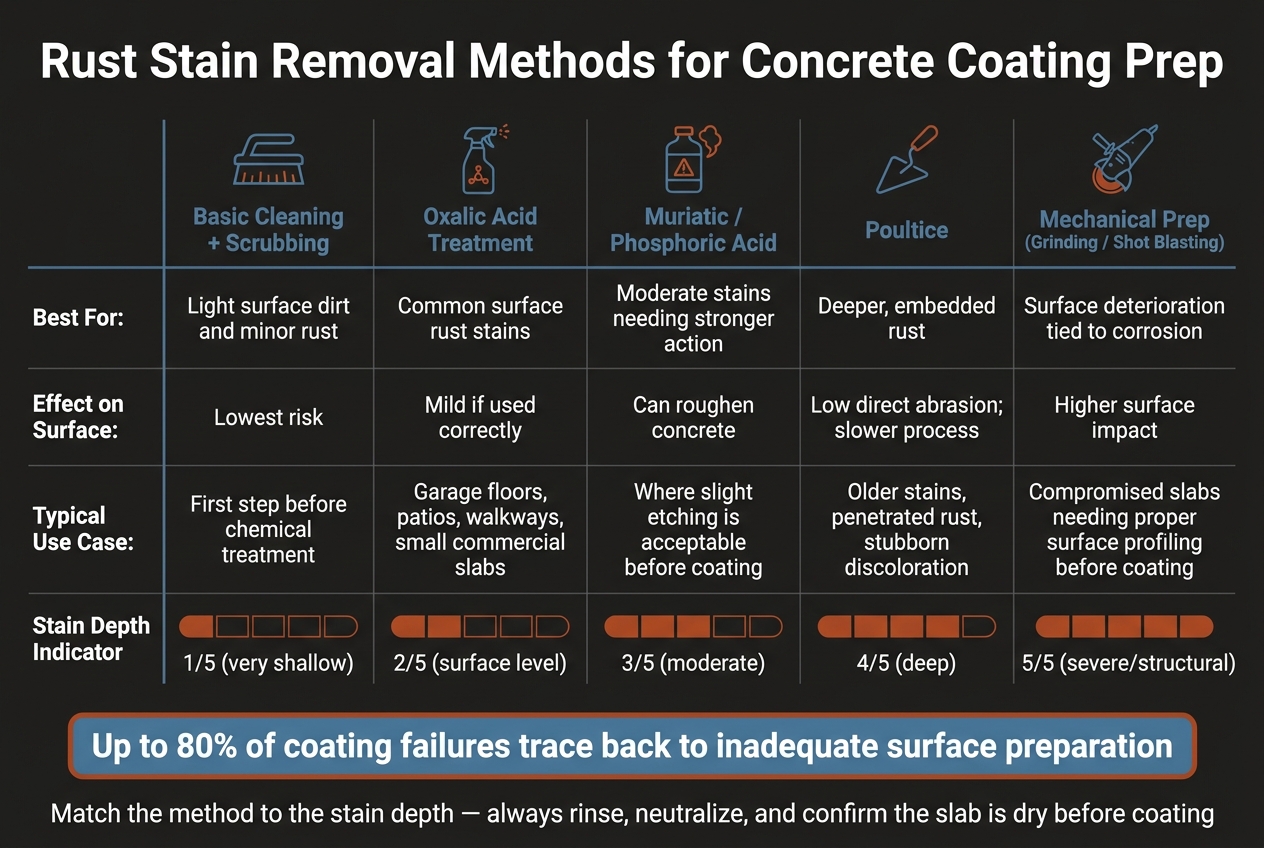 Rust Stain Removal Methods for Concrete Coating Prep

| | Basic Cleaning + Scrubbing | Oxalic Acid Treatment | Muriatic / Phosphoric Acid | Poultice | Mechanical Prep (Grinding / Shot Blasting) |
|---|---|---|---|---|---|
| Best For: | Light surface dirt and minor rust | Common surface rust stains | Moderate stains needing stronger action | Deeper, embedded rust | Surface deterioration tied to corrosion |
| Effect on Surface: | Lowest risk | Mild if used correctly | Can roughen concrete | Low direct abrasion; slower process | Higher surface impact |
| Typical Use Case: | First step before chemical treatment | Garage floors, patios, walkways, small commercial slabs | Where slight etching is acceptable before coating | Older stains, penetrated rust, stubborn discoloration | Compromised slabs needing proper surface profiling before coating |
| Stain Depth Indicator | 1/5 (very shallow) | 2/5 (surface level) | 3/5 (moderate) | 4/5 (deep) | 5/5 (severe/structural) |

Up to 80% of coating failures trace back to inadequate surface preparation

Match the method to the stain depth — always rinse, neutralize, and confirm the slab is dry before coating